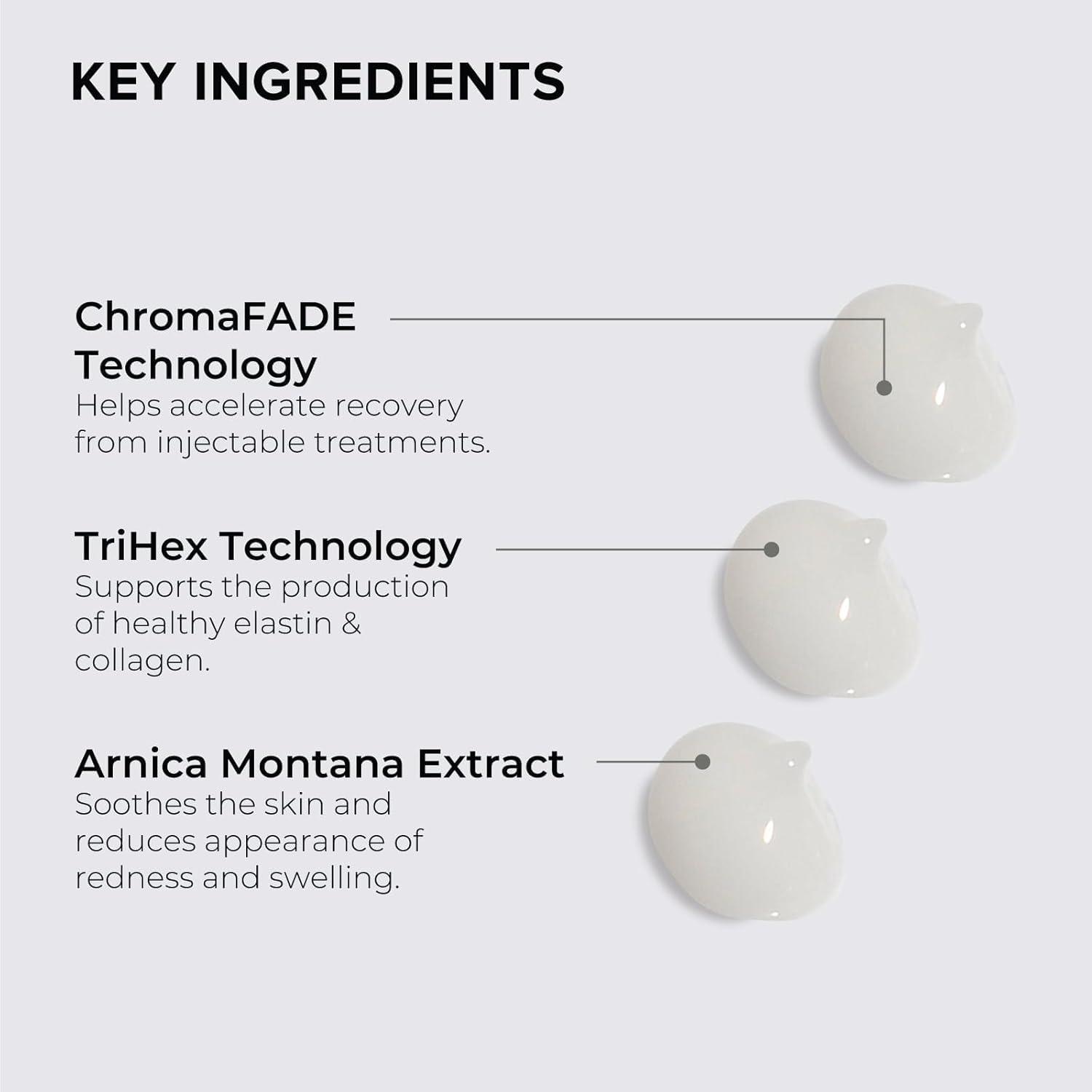 KEY INGREDIENTS

ChromaFADE Technology
Helps accelerate recovery from injectable treatments.

TriHex Technology
Supports the production of healthy elastin & collagen.

Arnica Montana Extract
Soothes the skin and reduces appearance of redness and swelling.